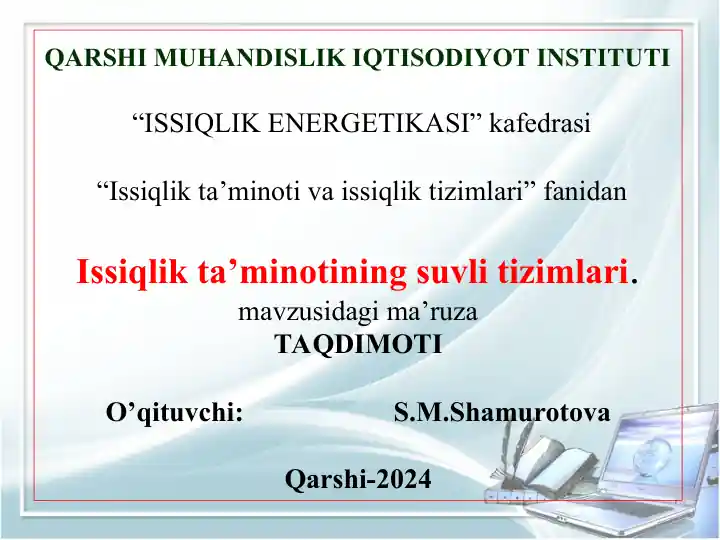 QARSHI MUHANDISLIK IQTISODIYOT INSTITUTI

“ISSIQLIK ENERGETIKASI” kafedrasi

“Issiqlik ta’minoti va issiqlik tizimlari” fanidan

Issiqlik ta’minotining suvli tizimlari.

mavzusidagi ma’ruza
TAQDIMOTI

O’qituvchi: S.M.Shamurotova

Qarshi-2024